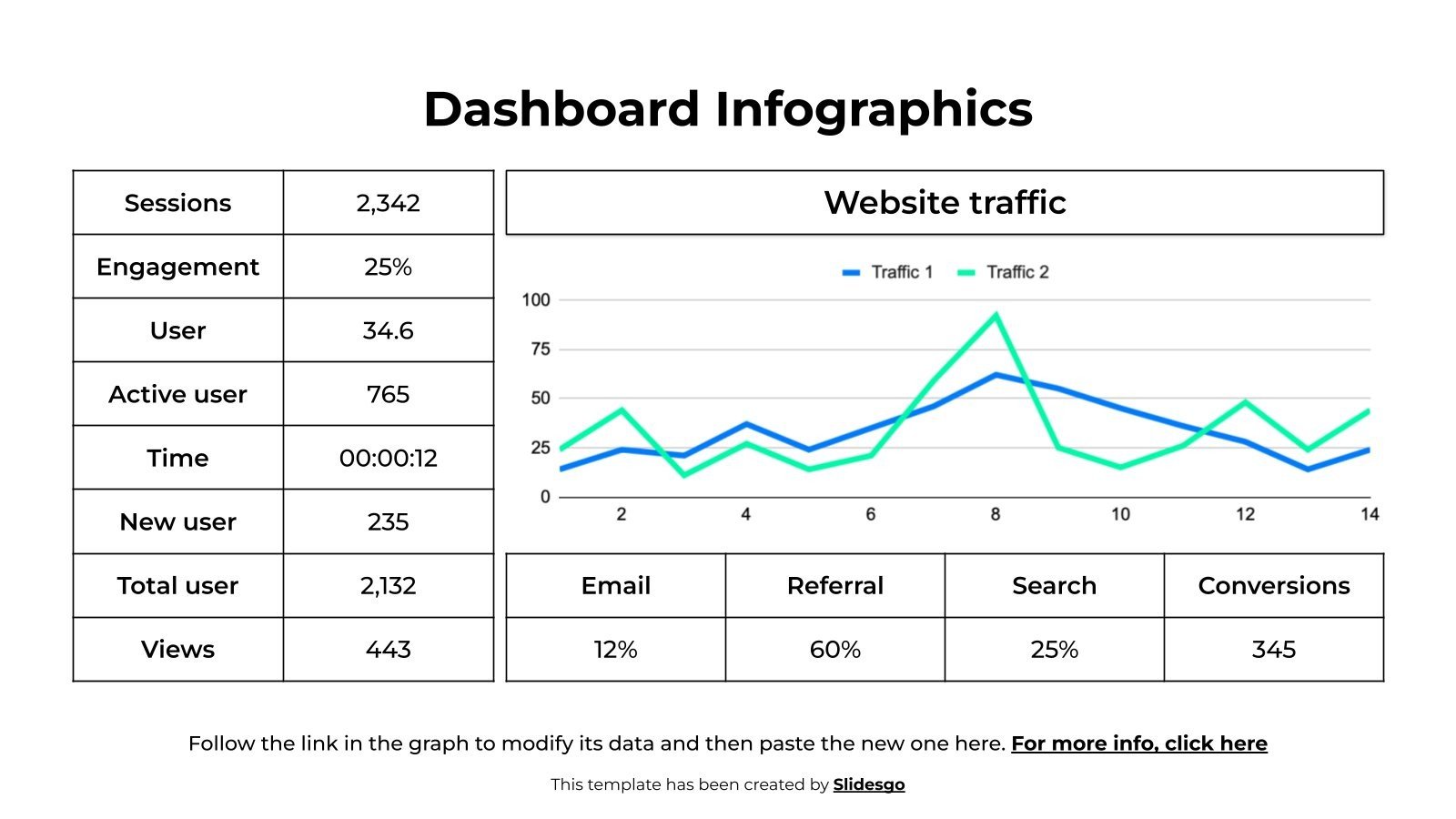 Dashboard Infographics

| Sessions | 2,342 |
|---|---|
| Engagement | 25% |
| User | 34.6 |
| Active user | 765 |
| Time | 00:00:12 |
| New user | 235 |
| Total user | 2,132 |
| Views | 443 |

Website traffic

Traffic 1 Traffic 2

100
75
50
25
0

2 4 6 8 10 12 14

| Email | Referral | Search | Conversions |
|---|---|---|---|
| 12% | 60% | 25% | 345 |

Follow the link in the graph to modify its data and then paste the new one here. For more info, click here

This template has been created by Slidesgo